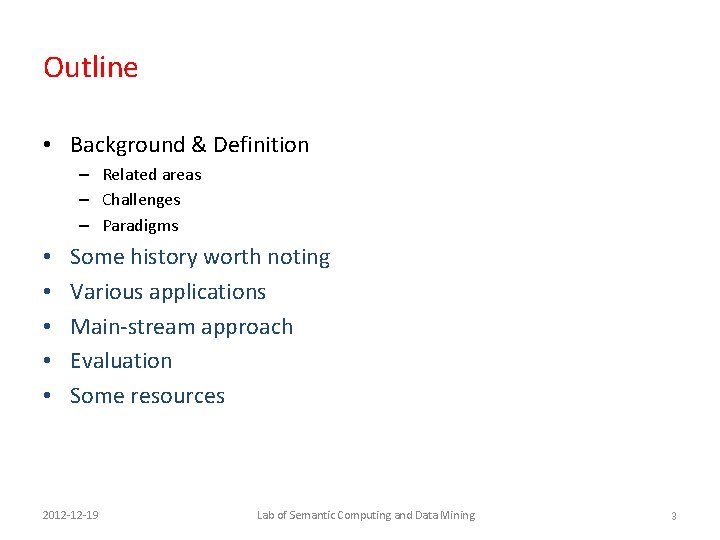 Outline

• Background & Definition
  – Related areas
  – Challenges
  – Paradigms
• Some history worth noting
• Various applications
• Main-stream approach
• Evaluation
• Some resources

2012-12-19 Lab of Semantic Computing and Data Mining 3